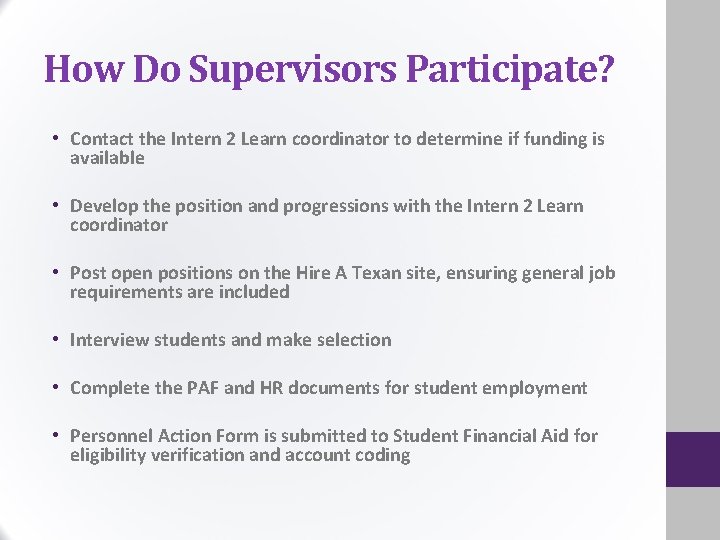 How Do Supervisors Participate?

• Contact the Intern 2 Learn coordinator to determine if funding is available

• Develop the position and progressions with the Intern 2 Learn coordinator

• Post open positions on the Hire A Texan site, ensuring general job requirements are included

• Interview students and make selection

• Complete the PAF and HR documents for student employment

• Personnel Action Form is submitted to Student Financial Aid for eligibility verification and account coding